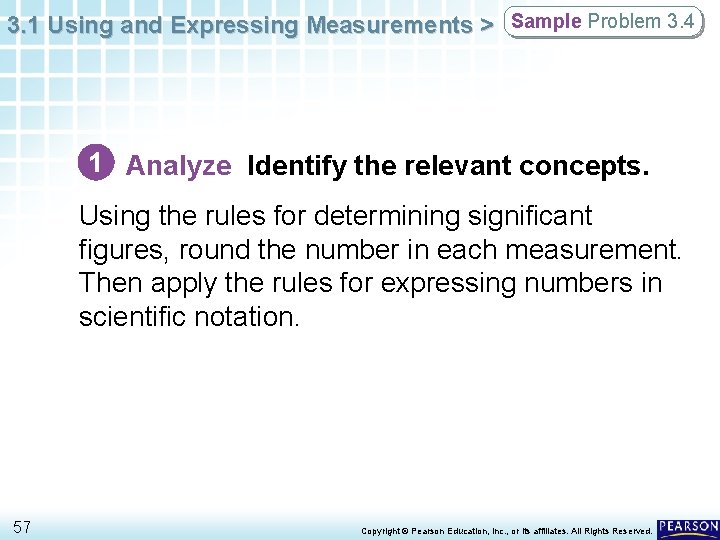 3.1 Using and Expressing Measurements > Sample Problem 3.4

1 Analyze Identify the relevant concepts.

Using the rules for determining significant figures, round the number in each measurement. Then apply the rules for expressing numbers in scientific notation.

57

Copyright © Pearson Education, Inc., or its affiliates. All Rights Reserved.

PEARSON